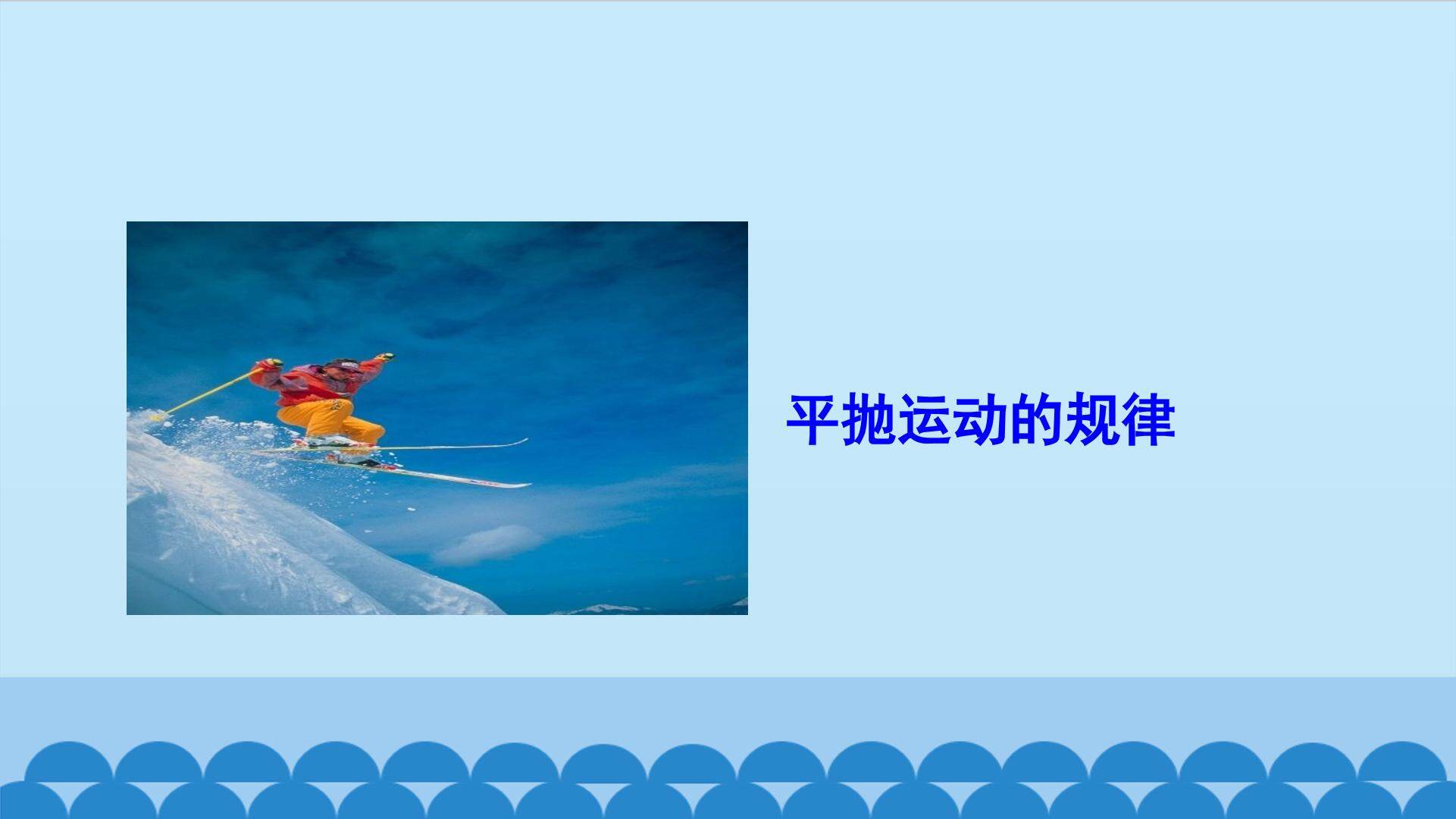 平抛运动的规律